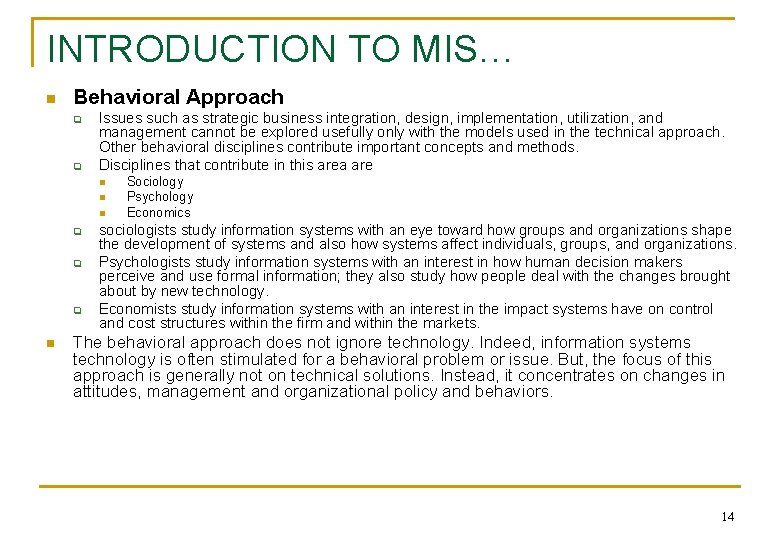 INTRODUCTION TO MIS…

Behavioral Approach

Issues such as strategic business integration, design, implementation, utilization, and management cannot be explored usefully only with the models used in the technical approach. Other behavioral disciplines contribute important concepts and methods.

Disciplines that contribute in this area are

Sociology

Psychology

Economics

sociologists study information systems with an eye toward how groups and organizations shape the development of systems and also how systems affect individuals, groups, and organizations.

Psychologists study information systems with an interest in how human decision makers perceive and use formal information; they also study how people deal with the changes brought about by new technology.

Economists study information systems with an interest in the impact systems have on control and cost structures within the firm and within the markets.

The behavioral approach does not ignore technology. Indeed, information systems technology is often stimulated for a behavioral problem or issue. But, the focus of this approach is generally not on technical solutions. Instead, it concentrates on changes in attitudes, management and organizational policy and behaviors.

14